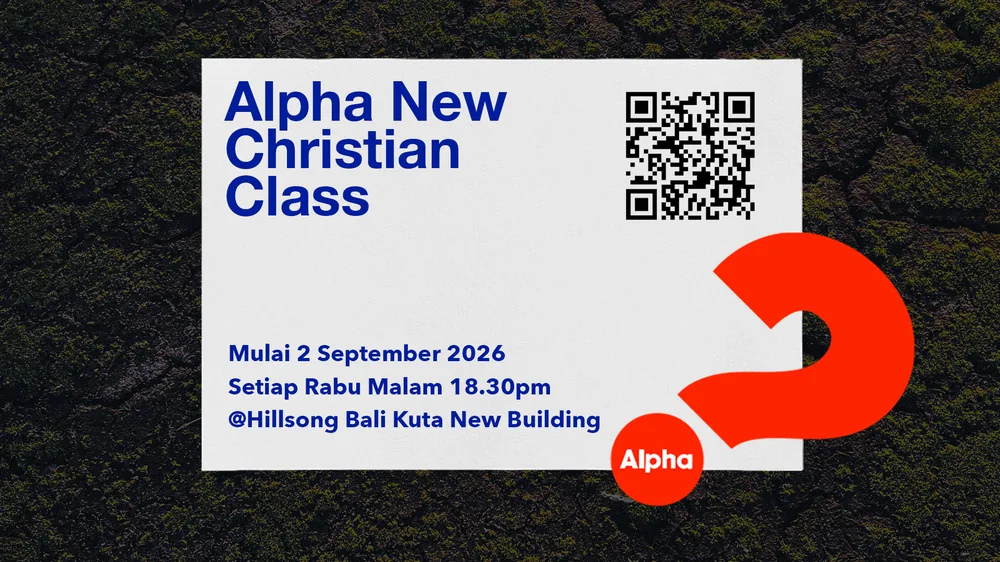 Alpha New Christian Class

Mulai 2 September 2026
Setiap Rabu Malam 18.30pm
@Hillsong Bali Kuta New Building

Alpha